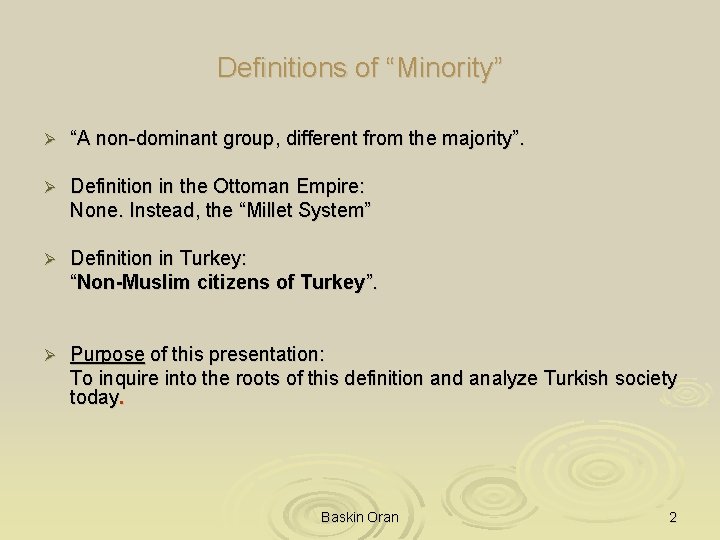 Definitions of “Minority”

➢ “A non-dominant group, different from the majority”.

➢ Definition in the Ottoman Empire:
None. Instead, the “Millet System”

➢ Definition in Turkey:
“Non-Muslim citizens of Turkey”.

➢ Purpose of this presentation:
To inquire into the roots of this definition and analyze Turkish society today.

Baskin Oran

2